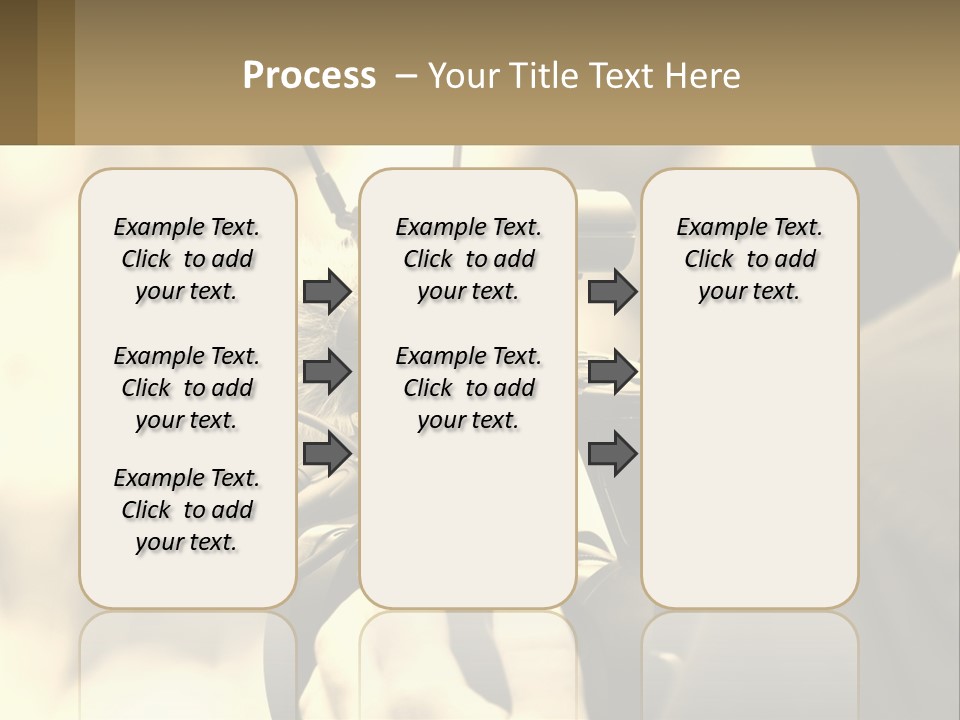 Process – Your Title Text Here

Example Text. Click to add your text.

Example Text. Click to add your text.

Example Text. Click to add your text.

Example Text. Click to add your text.

Example Text. Click to add your text.

Example Text. Click to add your text.